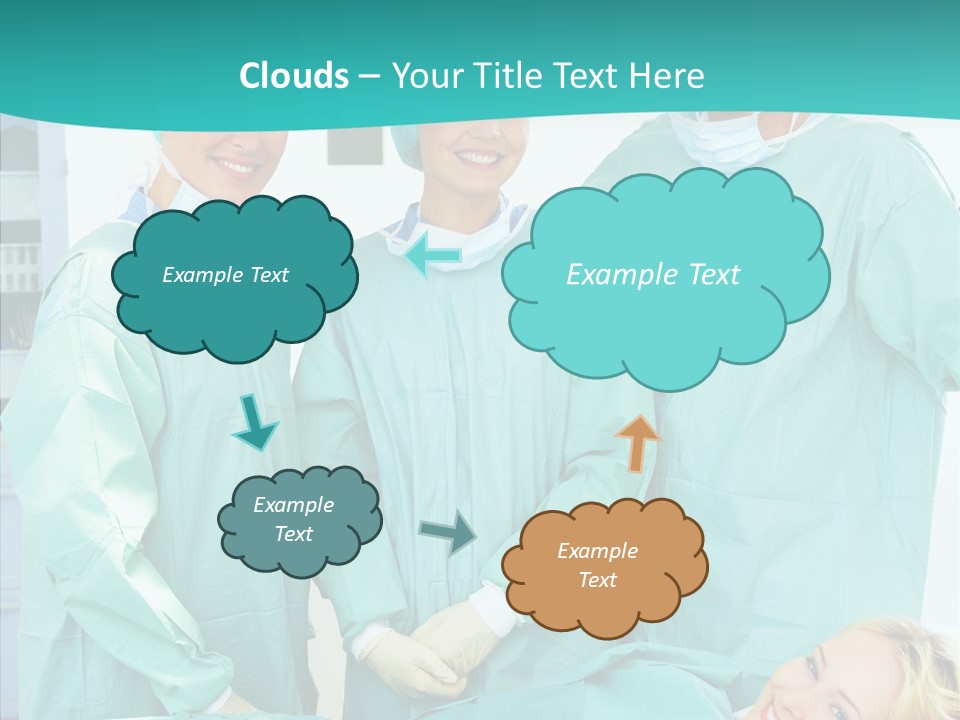 Clouds – Your Title Text Here

Example Text

Example Text

Example Text

Example Text